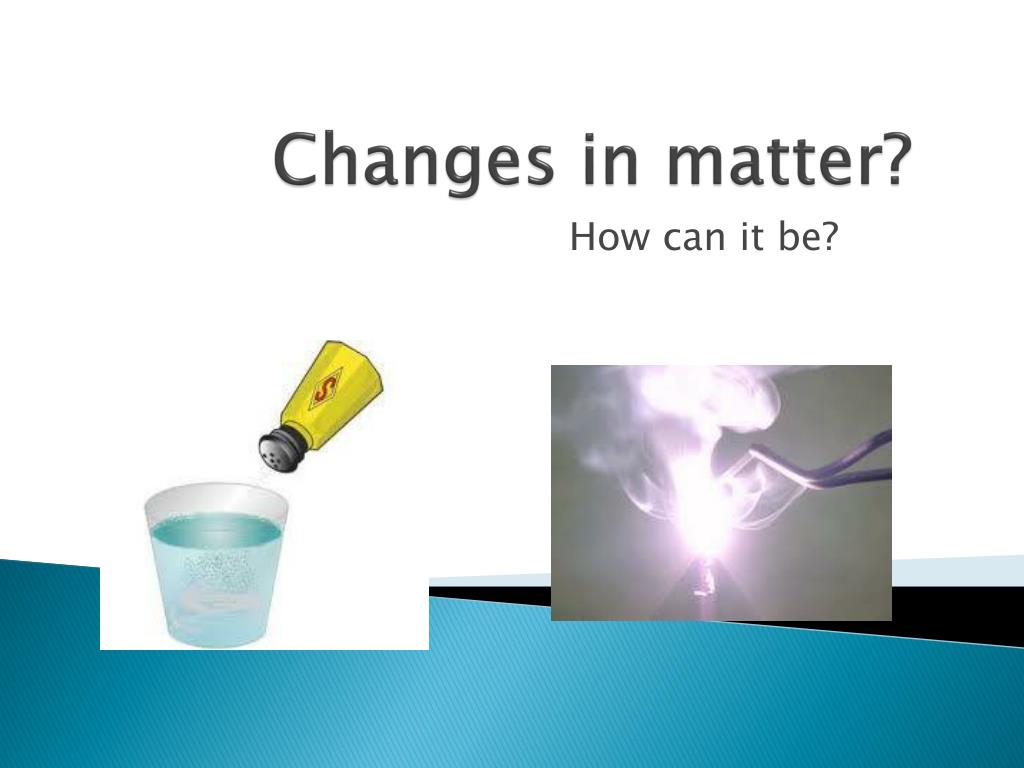 Changes in matter?

How can it be?

S